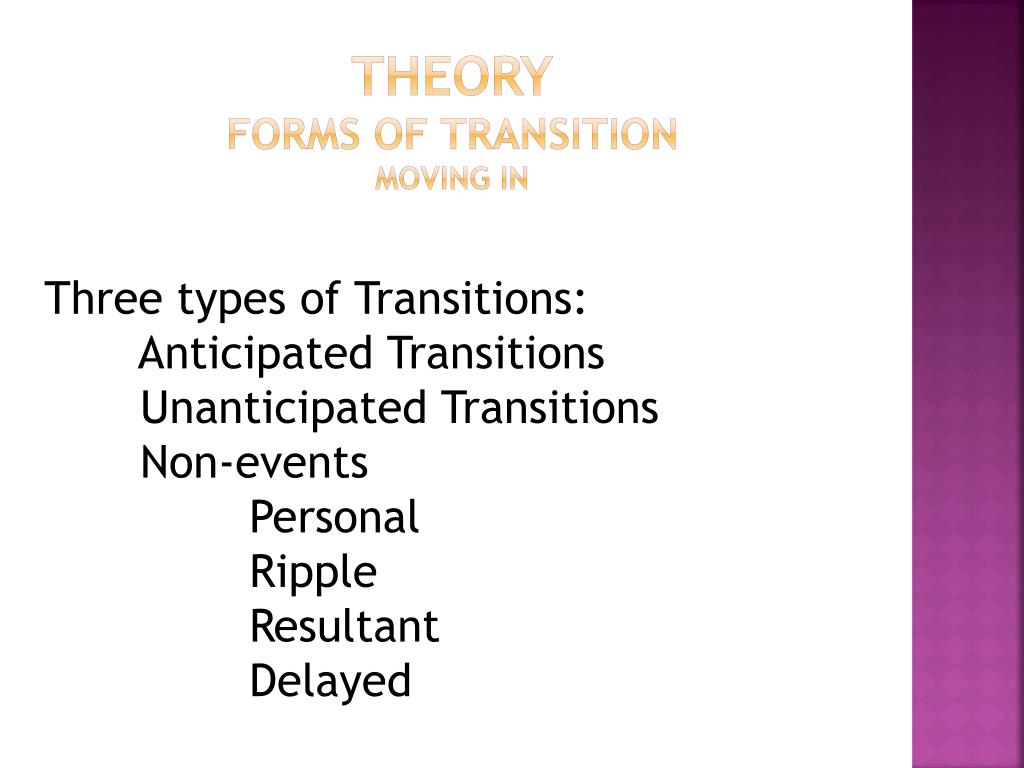 THEORY
FORMS OF TRANSITION
MOVING IN

Three types of Transitions:
Anticipated Transitions
Unanticipated Transitions
Non-events
Personal
Ripple
Resultant
Delayed